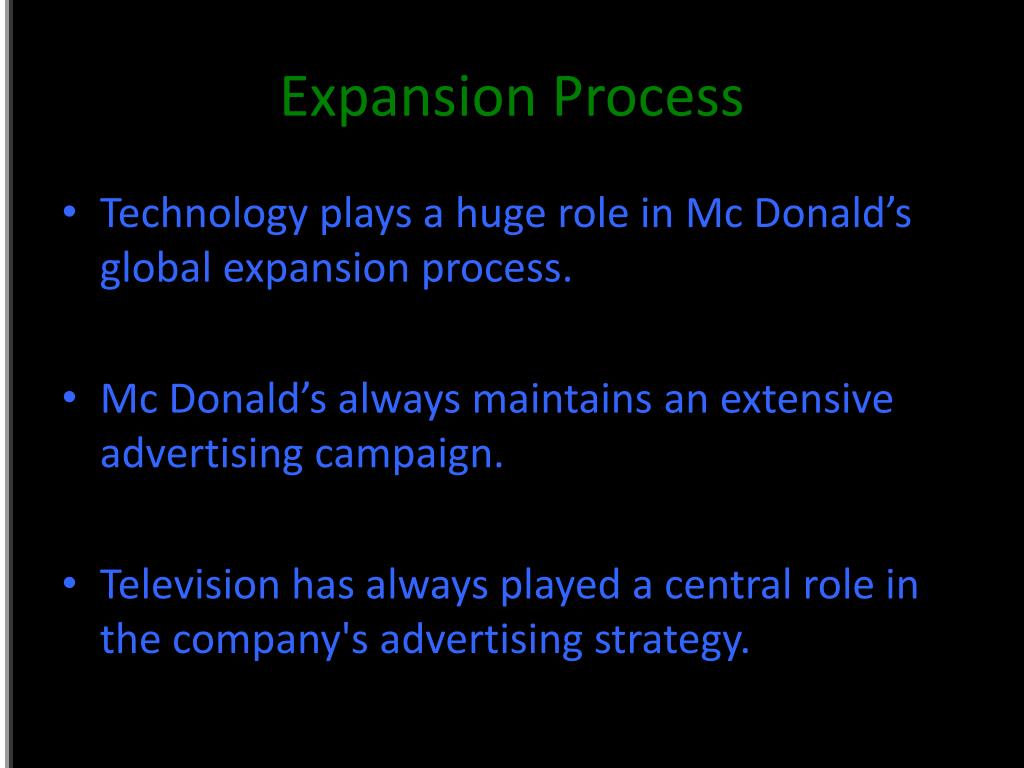 Expansion Process

• Technology plays a huge role in Mc Donald’s global expansion process.

• Mc Donald’s always maintains an extensive advertising campaign.

• Television has always played a central role in the company's advertising strategy.